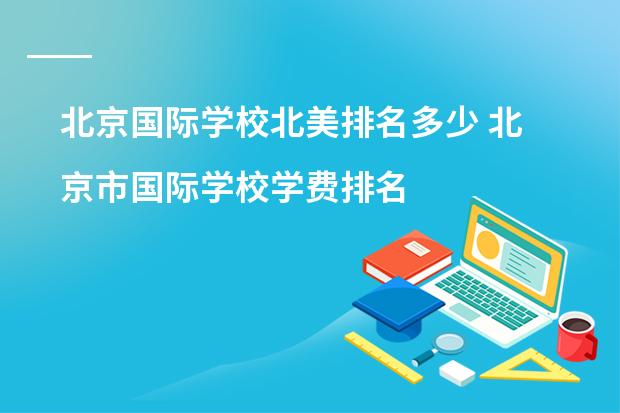 北京国际学校北美排名多少 北京市国际学校学费排名